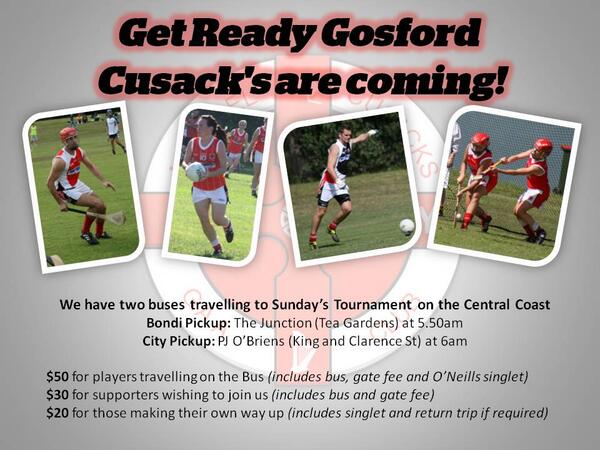 Get Ready Gosford Cusack's are coming!

We have two buses travelling to Sunday's Tournament on the Central Coast
Bondi Pickup: The Junction (Tea Gardens) at 5.50am
City Pickup: PJ O'Briens (King and Clarence St) at 6am

$50 for players travelling on the Bus (includes bus, gate fee and O'Neills singlet)
$30 for supporters wishing to join us (includes bus and gate fee)
$20 for those making their own way up (includes singlet and return trip if required)